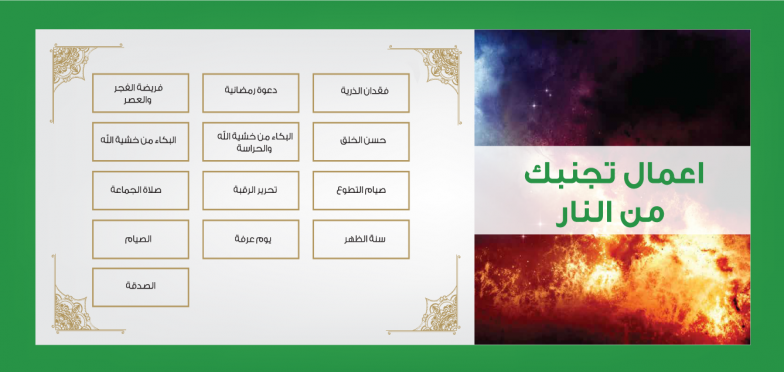 اعمال تجنبك من النار

فقدان الذرية

دعوة رمضانية

فريضة الفجر والعصر

حسن الخلق

البكاء من خشية الله والحراسة

البكاء من خشية الله

صيام التطوع

تحرير الرقبة

صلاة الجماعة

سنة الظهر

يوم عرفة

الصيام

الصدقة